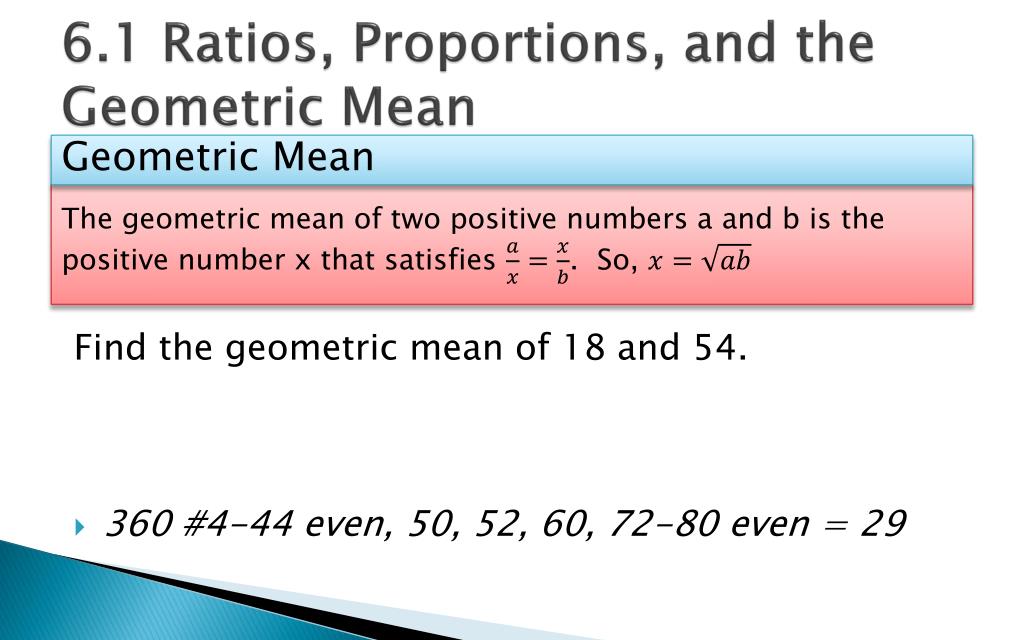 6.1 Ratios, Proportions, and the Geometric Mean

Geometric Mean

The geometric mean of two positive numbers a and b is the positive number x that satisfies $\frac{a}{x} = \frac{x}{b}$. So, $x = \sqrt{ab}$

Find the geometric mean of 18 and 54.

360 #4-44 even, 50, 52, 60, 72-80 even = 29